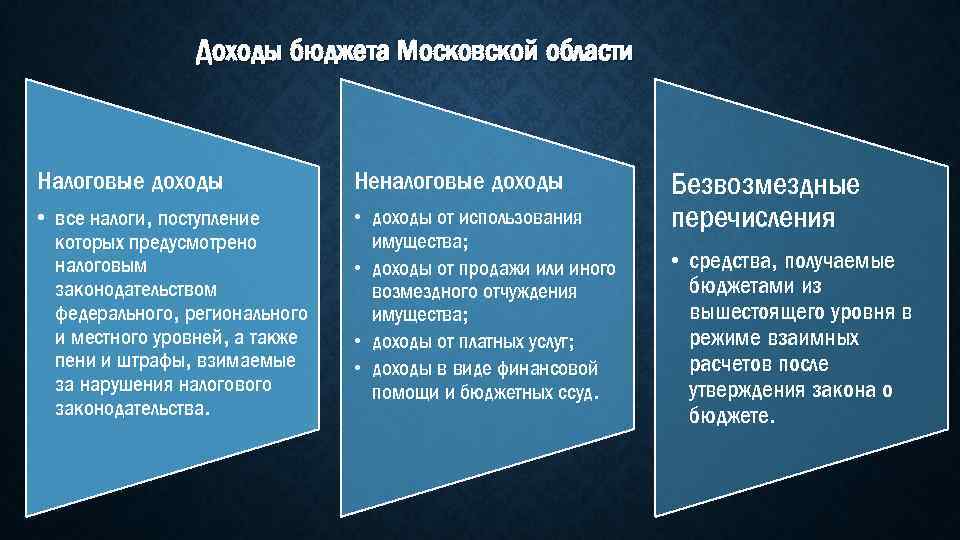 Доходы бюджета Московской области

Налоговые доходы

• все налоги, поступление которых предусмотрено налоговым законодательством федерального, регионального и местного уровней, а также пени и штрафы, взимаемые за нарушения налогового законодательства.

Неналоговые доходы

• доходы от использования имущества;
• доходы от продажи или иного возмездного отчуждения имущества;
• доходы от платных услуг;
• доходы в виде финансовой помощи и бюджетных ссуд.

Безвозмездные перечисления

• средства, получаемые бюджетами из вышестоящего уровня в режиме взаимных расчетов после утверждения закона о бюджете.